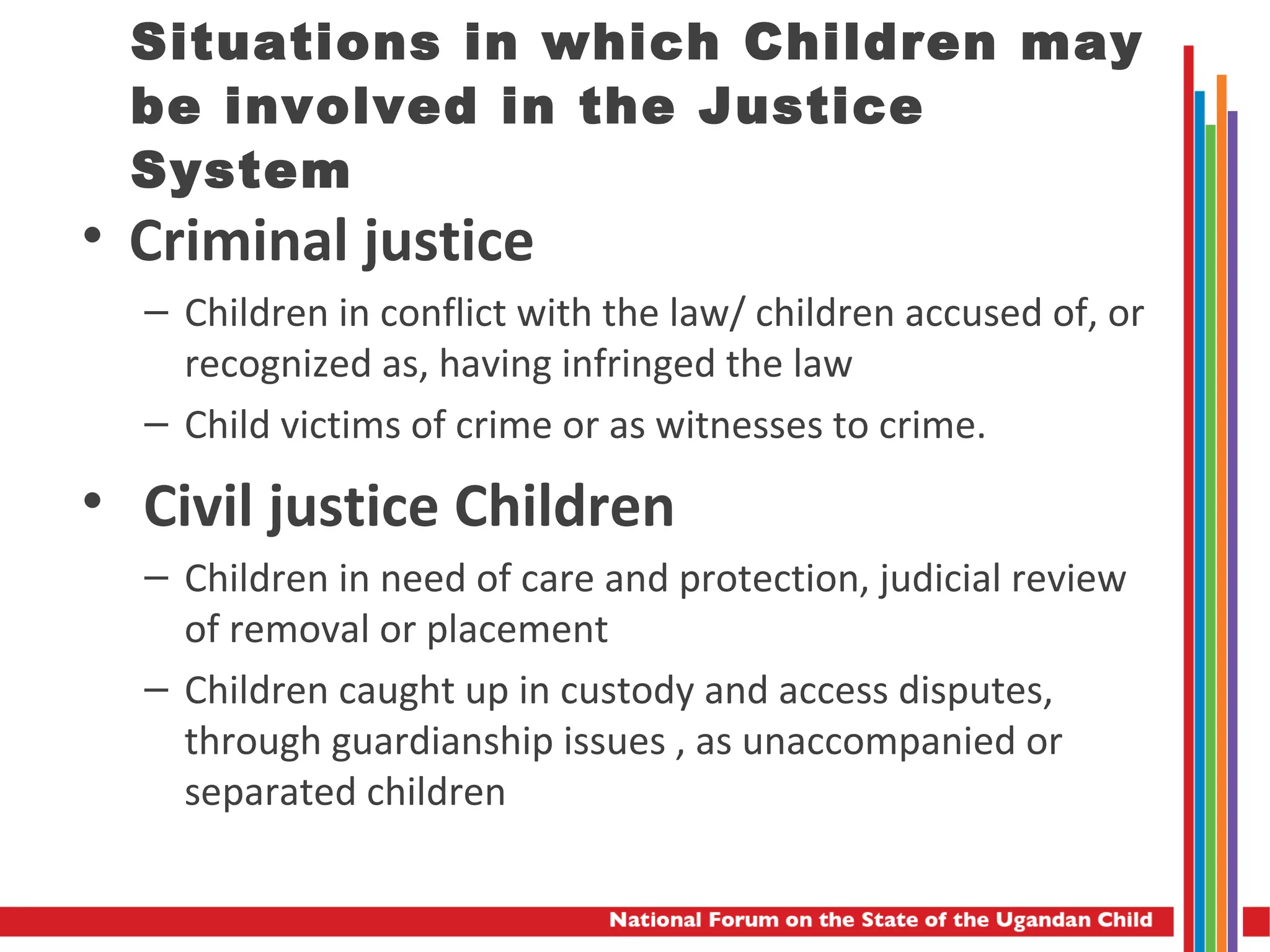 Situations in which Children may be involved in the Justice System

• Criminal justice

– Children in conflict with the law/ children accused of, or recognized as, having infringed the law

– Child victims of crime or as witnesses to crime.

• Civil justice Children

– Children in need of care and protection, judicial review of removal or placement

– Children caught up in custody and access disputes, through guardianship issues , as unaccompanied or separated children

National Forum on the State of the Ugandan Child